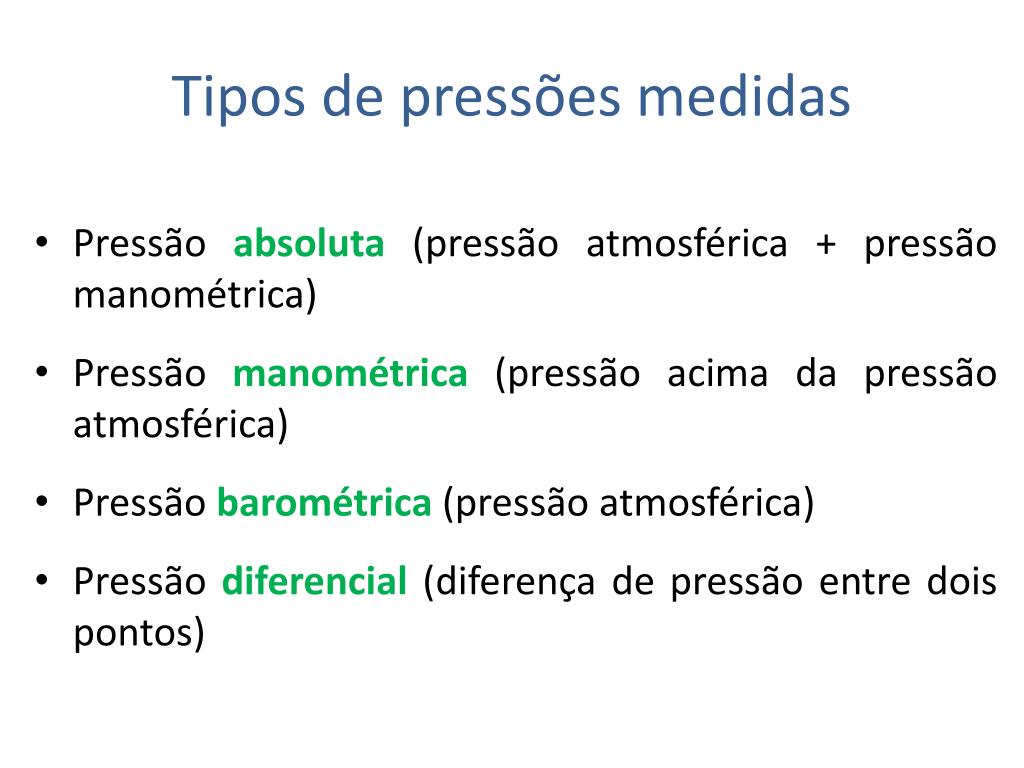 Tipos de pressões medidas

• Pressão absoluta (pressão atmosférica + pressão manométrica)
• Pressão manométrica (pressão acima da pressão atmosférica)
• Pressão barométrica (pressão atmosférica)
• Pressão diferencial (diferença de pressão entre dois pontos)